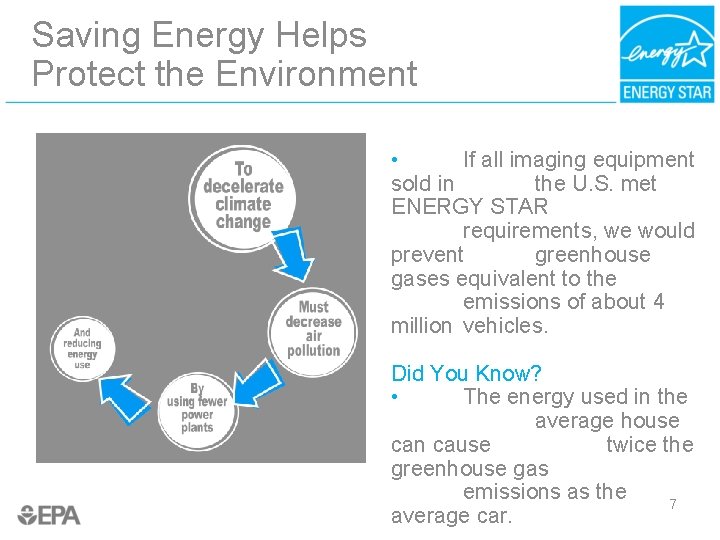 Saving Energy Helps Protect the Environment

energy

ENERGY STAR

To decelerate climate change

Must decrease air pollution

By using fewer power plants

And reducing energy use

• If all imaging equipment sold in the U.S. met ENERGY STAR requirements, we would prevent greenhouse gases equivalent to the emissions of about 4 million vehicles.

Did You Know?

• The energy used in the average house can cause twice the greenhouse gas emissions as the average car.

EPA

7